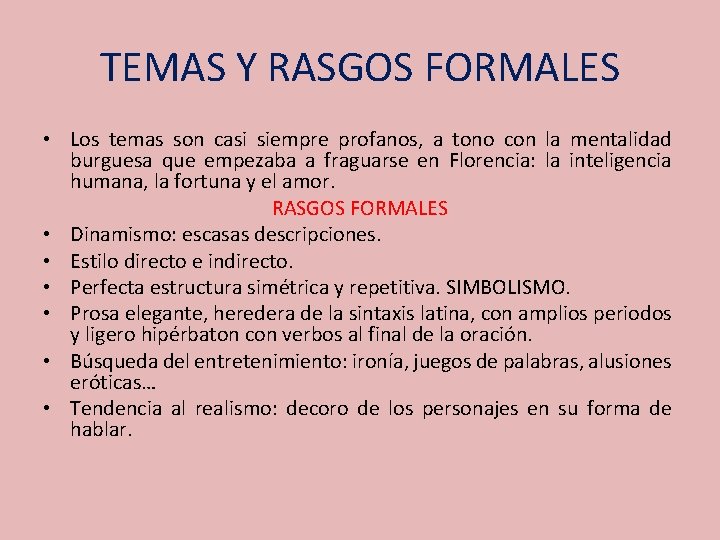 TEMAS Y RASGOS FORMALES

• Los temas son casi siempre profanos, a tono con la mentalidad burguesa que empezaba a fraguarse en Florencia: la inteligencia humana, la fortuna y el amor.

RASGOS FORMALES

• Dinamismo: escasas descripciones.
• Estilo directo e indirecto.
• Perfecta estructura simétrica y repetitiva. SIMBOLISMO.
• Prosa elegante, heredera de la sintaxis latina, con amplios periodos y ligero hipérbaton con verbos al final de la oración.
• Búsqueda del entretenimiento: ironía, juegos de palabras, alusiones eróticas…
• Tendencia al realismo: decoro de los personajes en su forma de hablar.